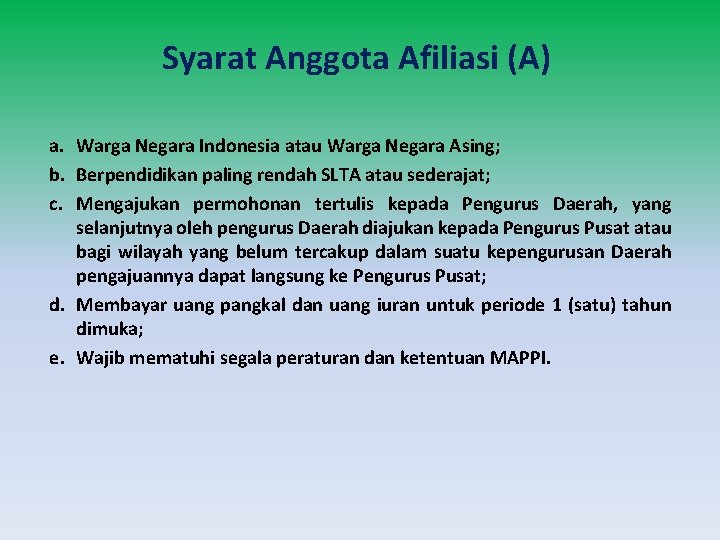 Syarat Anggota Afiliasi (A)

a. Warga Negara Indonesia atau Warga Negara Asing;

b. Berpendidikan paling rendah SLTA atau sederajat;

c. Mengajukan permohonan tertulis kepada Pengurus Daerah, yang selanjutnya oleh pengurus Daerah diajukan kepada Pengurus Pusat atau bagi wilayah yang belum tercakup dalam suatu kepengurusan Daerah pengajuannya dapat langsung ke Pengurus Pusat;

d. Membayar uang pangkal dan uang iuran untuk periode 1 (satu) tahun dimuka;

e. Wajib mematuhi segala peraturan dan ketentuan MAPPI.